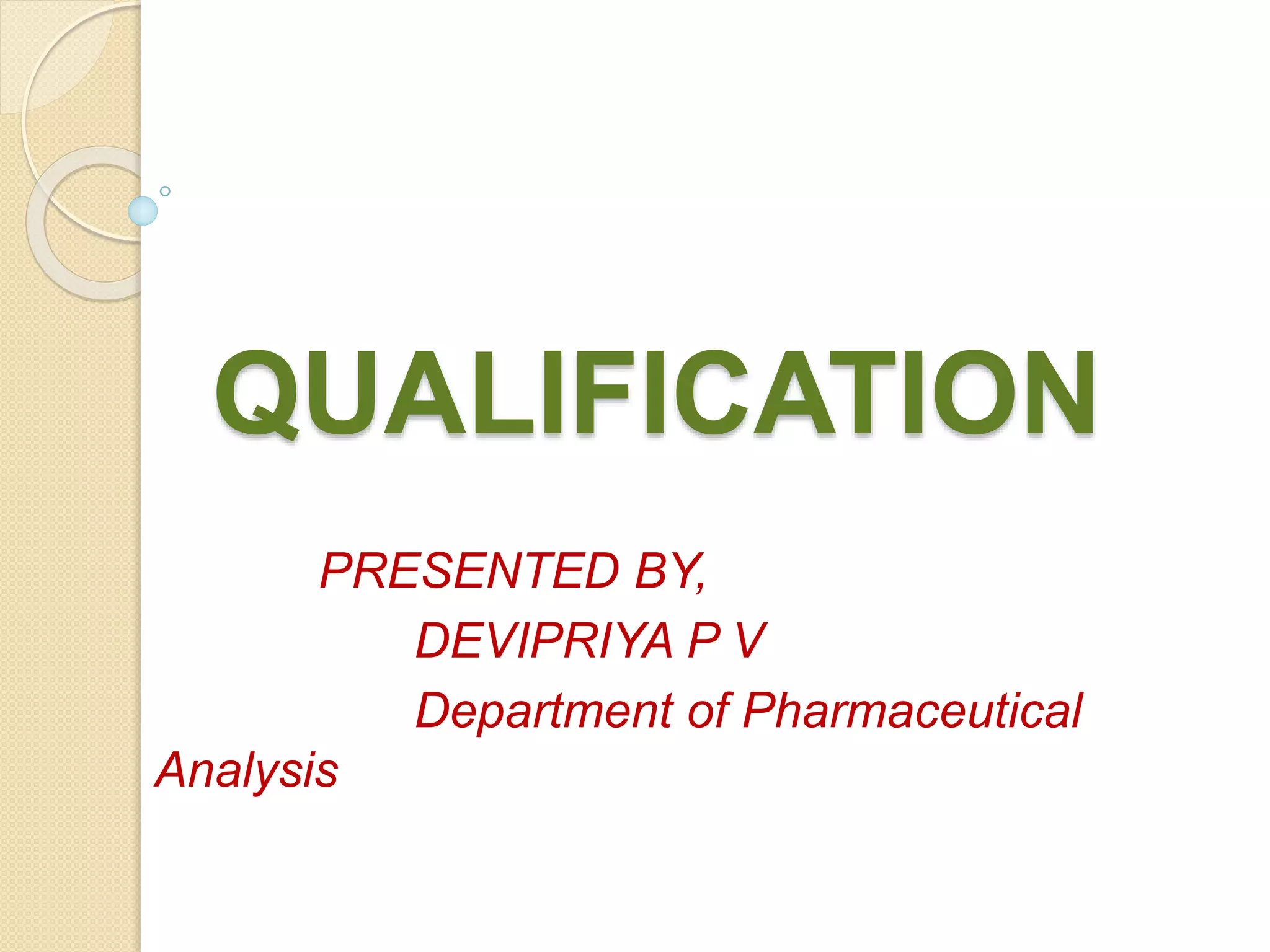 QUALIFICATION

PRESENTED BY,
DEVIPRIYA P V
Department of Pharmaceutical Analysis